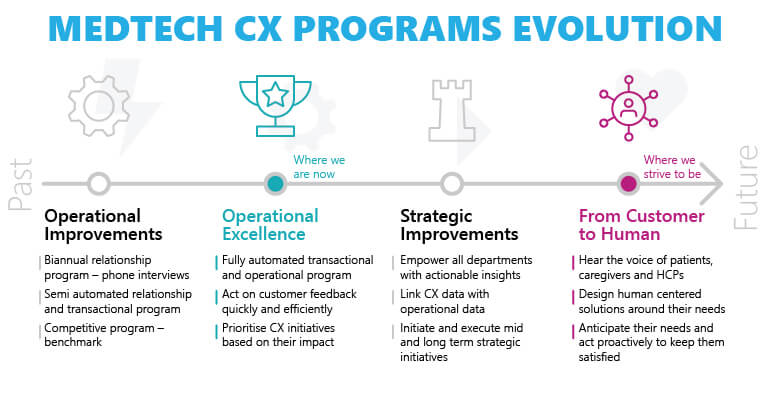 MEDTECH CX PROGRAMS EVOLUTION

Past

Where we are now

Where we strive to be

Future

Operational Improvements

Biannual relationship program – phone interviews

Semi automated relationship and transactional program

Competitive program – benchmark

Operational Excellence

Fully automated transactional and operational program

Act on customer feedback quickly and efficiently

Prioritise CX initiatives based on their impact

Strategic Improvements

Empower all departments with actionable insights

Link CX data with operational data

Initiate and execute mid and long term strategic initiatives

From Customer to Human

Hear the voice of patients, caregivers and HCPs

Design human centered solutions around their needs

Anticipate their needs and act proactively to keep them satisfied